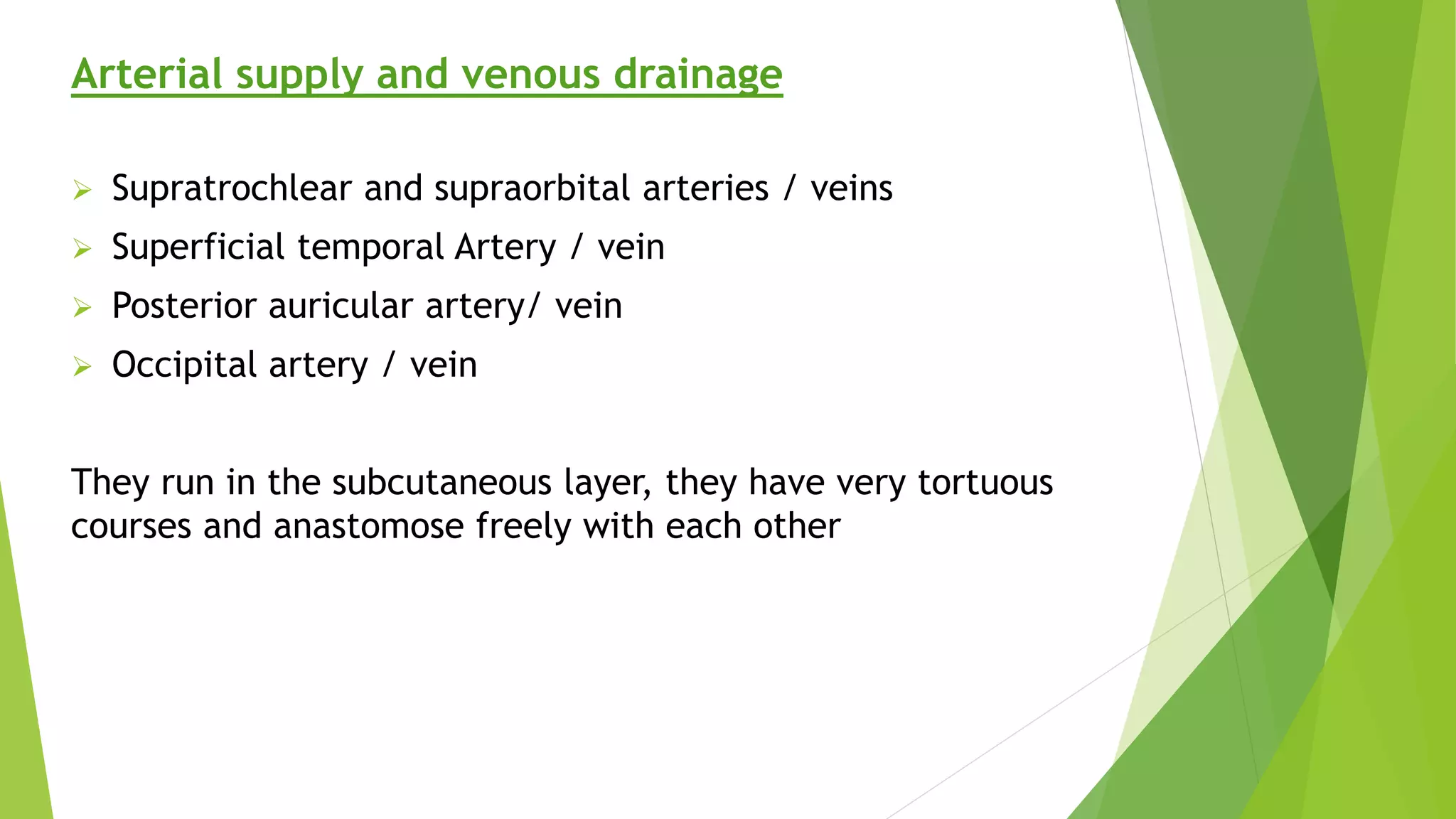 Arterial supply and venous drainage

➢ Supratrochlear and supraorbital arteries / veins
➢ Superficial temporal Artery / vein
➢ Posterior auricular artery/ vein
➢ Occipital artery / vein

They run in the subcutaneous layer, they have very tortuous courses and anastomose freely with each other